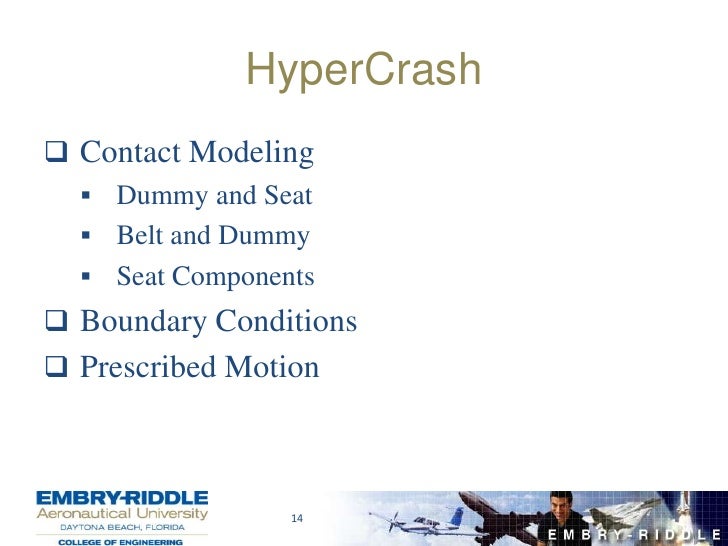 HyperCrash

❑ Contact Modeling
▪ Dummy and Seat
▪ Belt and Dummy
▪ Seat Components
❑ Boundary Conditions
❑ Prescribed Motion

EMBRY-RIDDLE
Aeronautical University
DAYTONA BEACH, FLORIDA
COLLEGE OF ENGINEERING

14

EMBRY-RIDDLE